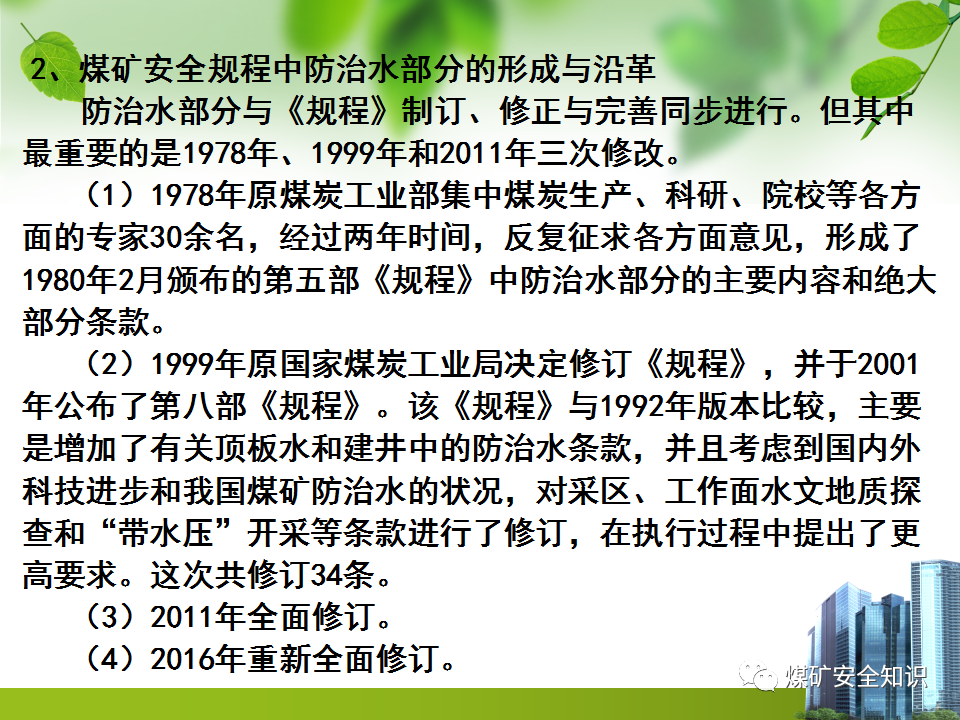 2、煤矿安全规程中防治水部分的形成与沿革

防治水部分与《规程》制订、修正与完善同步进行。但其中最重要的是1978年、1999年和2011年三次修改。

（1）1978年原煤炭工业部集中煤炭生产、科研、院校等各方面的专家30余名，经过两年时间，反复征求各方面意见，形成了1980年2月颁布的第五部《规程》中防治水部分的主要内容和绝大部分条款。

（2）1999年原国家煤炭工业局决定修订《规程》，并于2001年公布了第八部《规程》。该《规程》与1992年版本比较，主要是增加了有关顶板水和建井中的防治水条款，并且考虑到国内外科技进步和我国煤矿防治水的状况，对采区、工作面水文地质探查和“带水压”开采等条款进行了修订，在执行过程中提出了更高要求。这次共修订34条。

（3）2011年全面修订。

（4）2016年重新全面修订。

煤矿安全知识